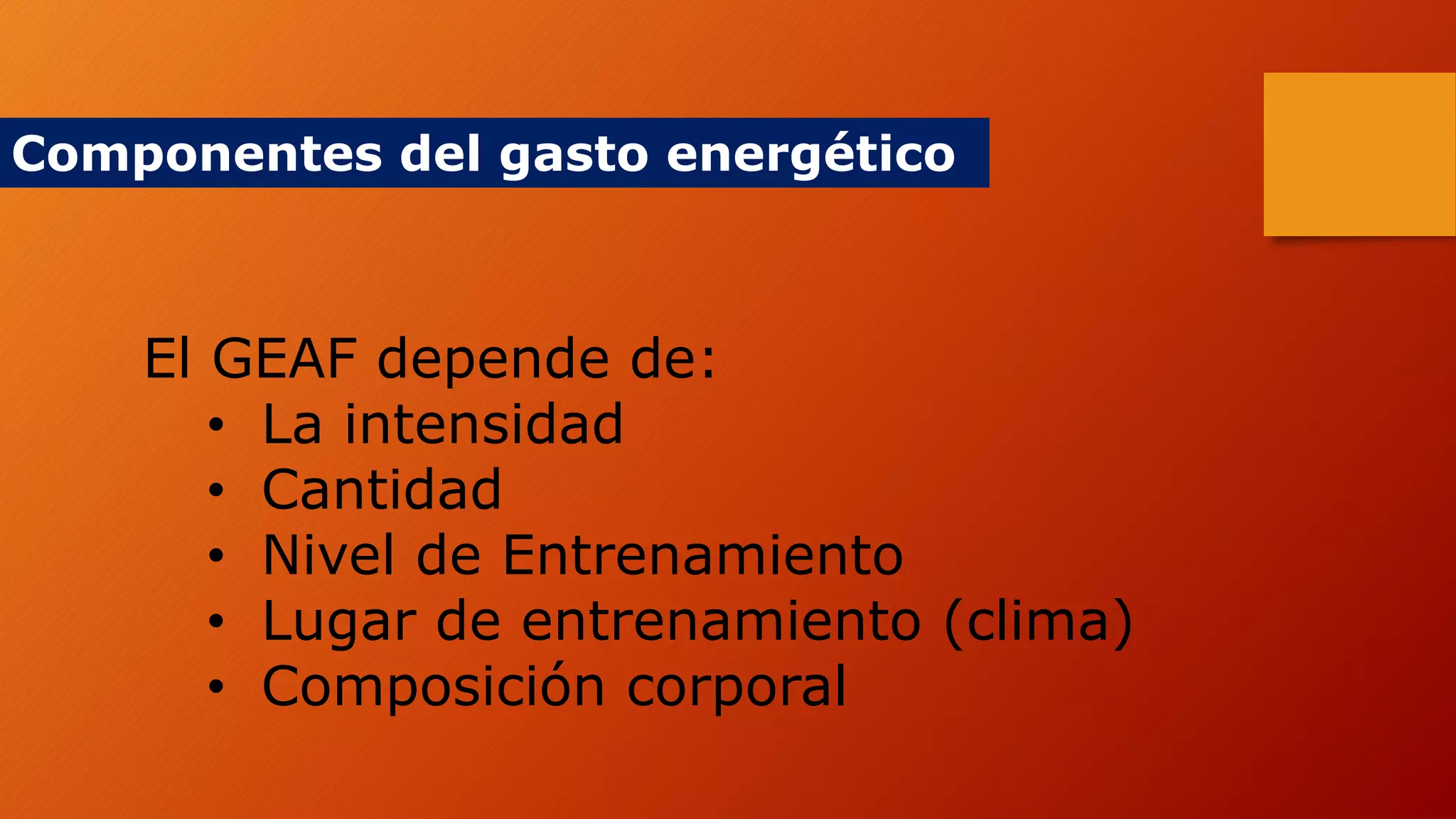 Componentes del gasto energético

El GEAF depende de:
• La intensidad
• Cantidad
• Nivel de Entrenamiento
• Lugar de entrenamiento (clima)
• Composición corporal